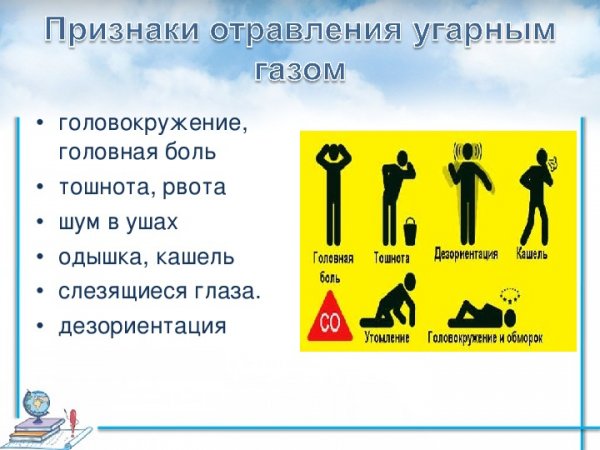 Признаки отравления угарным газом

• головокружение, головная боль
• тошнота, рвота
• шум в ушах
• одышка, кашель
• слезящиеся глаза.
• дезориентация

Головная боль
Тошнота
Дезориентация
Кашель
CO
Утомление
Головокружение и обморок